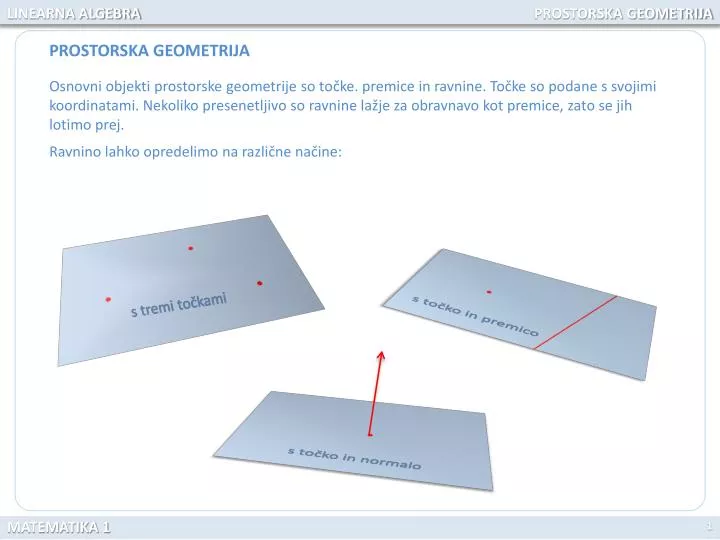 LINEARNA ALGEBRA

PROSTORSKA GEOMETRIJA

PROSTORSKA GEOMETRIJA

Osnovni objekti prostorske geometrije so točke. premice in ravnine. Točke so podane s svojimi koordinatami. Nekoliko presenetljivo so ravnine lažje za obravnavo kot premice, zato se jih lotimo prej.

Ravnino lahko opredelimo na različne načine:

s tremi točkami

s točko in premico

s točko in normalo

MATEMATIKA 1

1